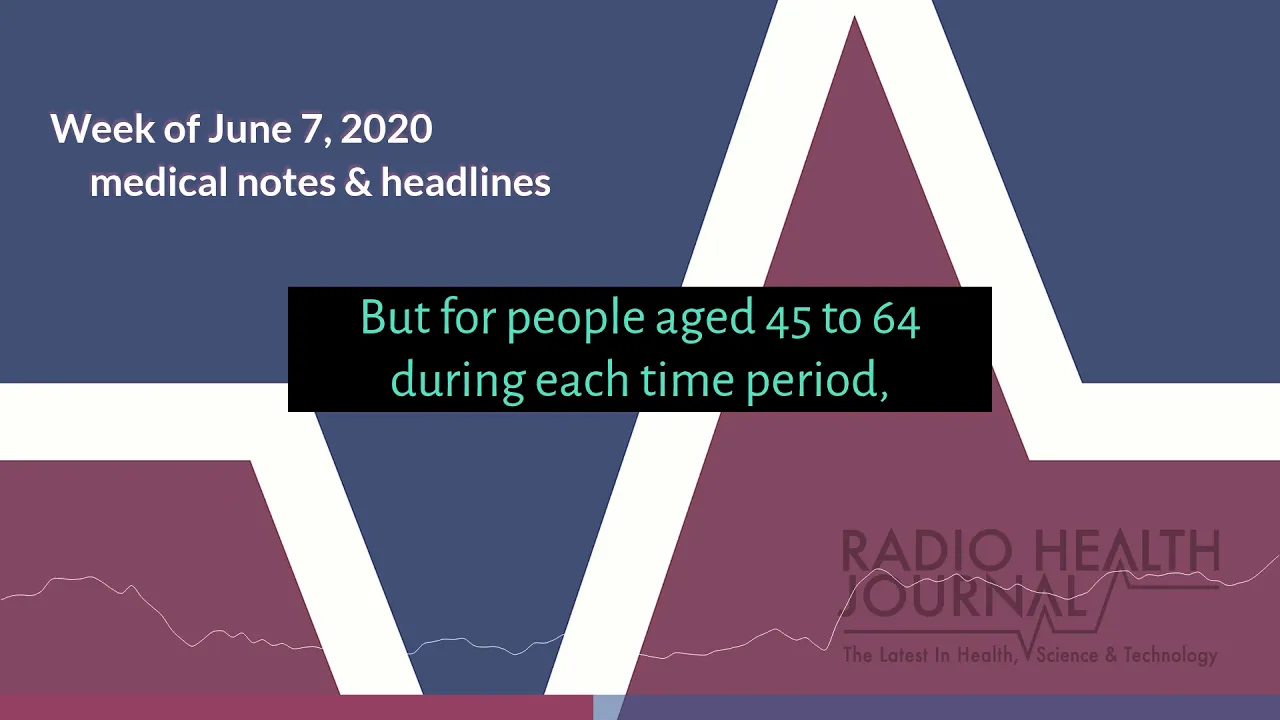 Week of June 7, 2020
medical notes & headlines

But for people aged 45 to 64
during each time period,

RADIO HEALTH
JOURNAL
The Latest In Health, Science & Technology